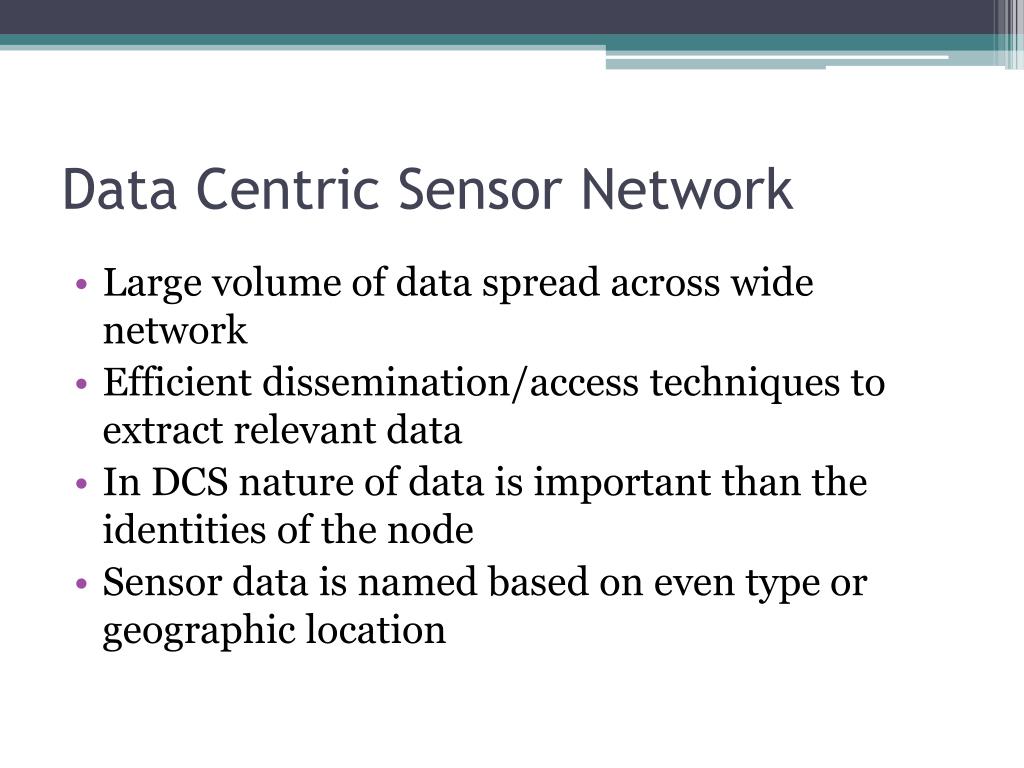 Data Centric Sensor Network

• Large volume of data spread across wide network
• Efficient dissemination/access techniques to extract relevant data
• In DCS nature of data is important than the identities of the node
• Sensor data is named based on even type or geographic location